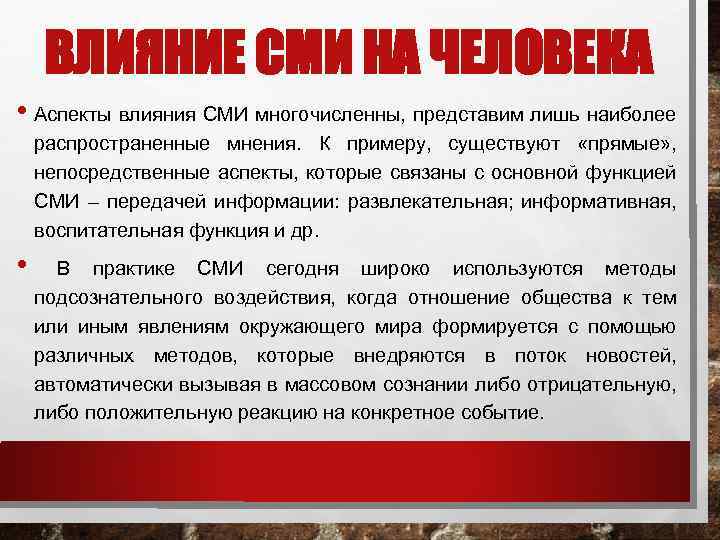 ВЛИЯНИЕ СМИ НА ЧЕЛОВЕКА

• Аспекты влияния СМИ многочисленны, представим лишь наиболее распространенные мнения. К примеру, существуют «прямые», непосредственные аспекты, которые связаны с основной функцией СМИ – передачей информации: развлекательная; информативная, воспитательная функция и др.

• В практике СМИ сегодня широко используются методы подсознательного воздействия, когда отношение общества к тем или иным явлениям окружающего мира формируется с помощью различных методов, которые внедряются в поток новостей, автоматически вызывая в массовом сознании либо отрицательную, либо положительную реакцию на конкретное событие.